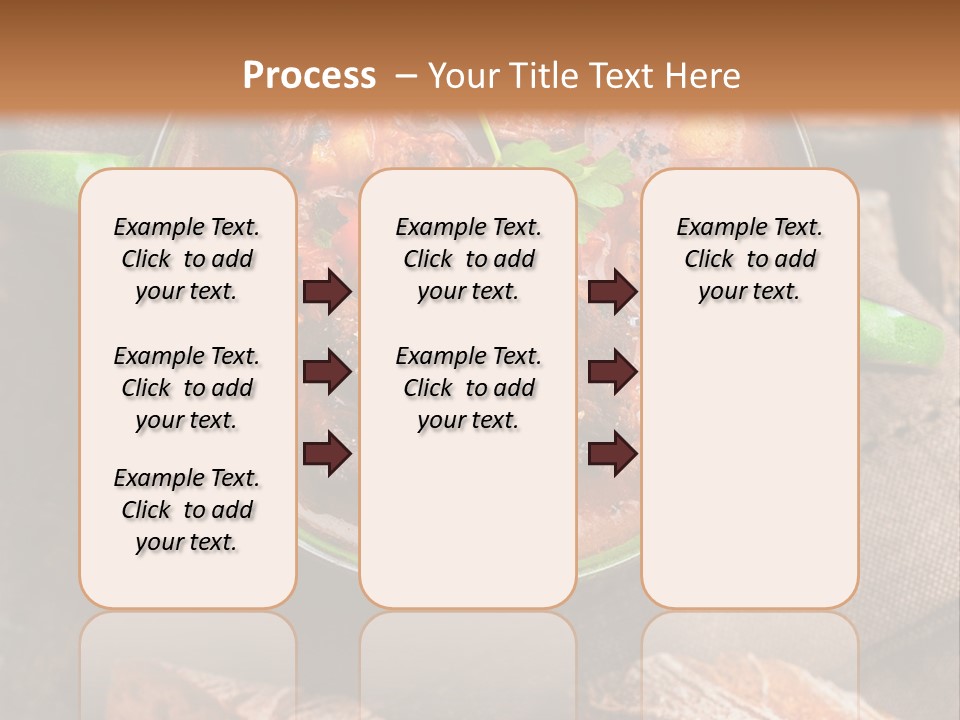 Process – Your Title Text Here

Example Text. Click to add your text.

Example Text. Click to add your text.

Example Text. Click to add your text.

Example Text. Click to add your text.

Example Text. Click to add your text.

Example Text. Click to add your text.